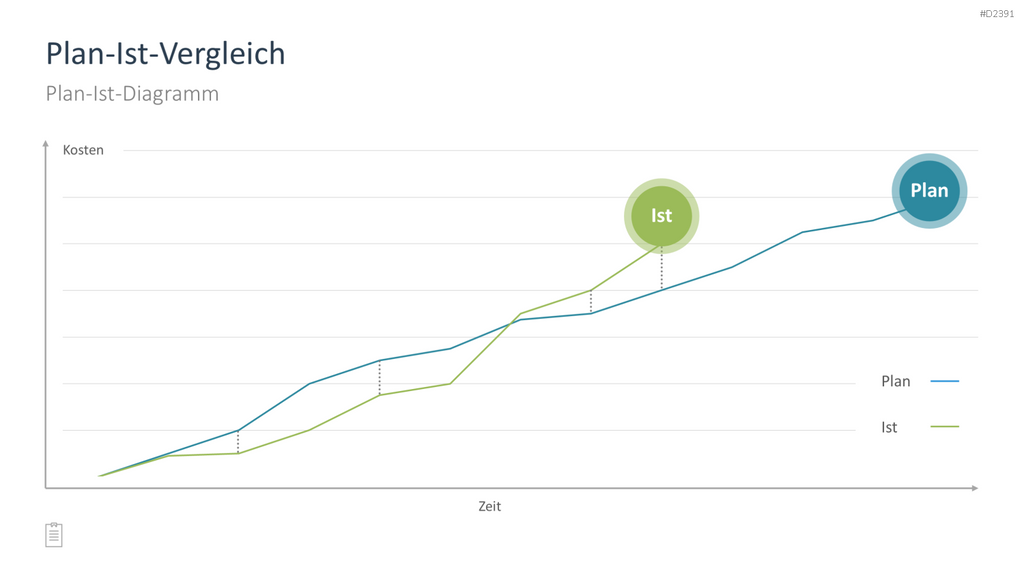 #D2391

Plan-Ist-Vergleich

Plan-Ist-Diagramm

Kosten

Ist

Plan

Plan

Ist

Zeit